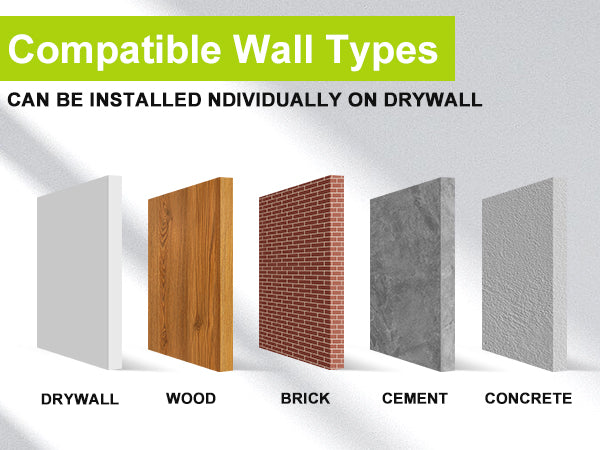 Compatible Wall Types

CAN BE INSTALLED NDIVIDUALLY ON DRYWALL

DRYWALL

WOOD

BRICK

CEMENT

CONCRETE